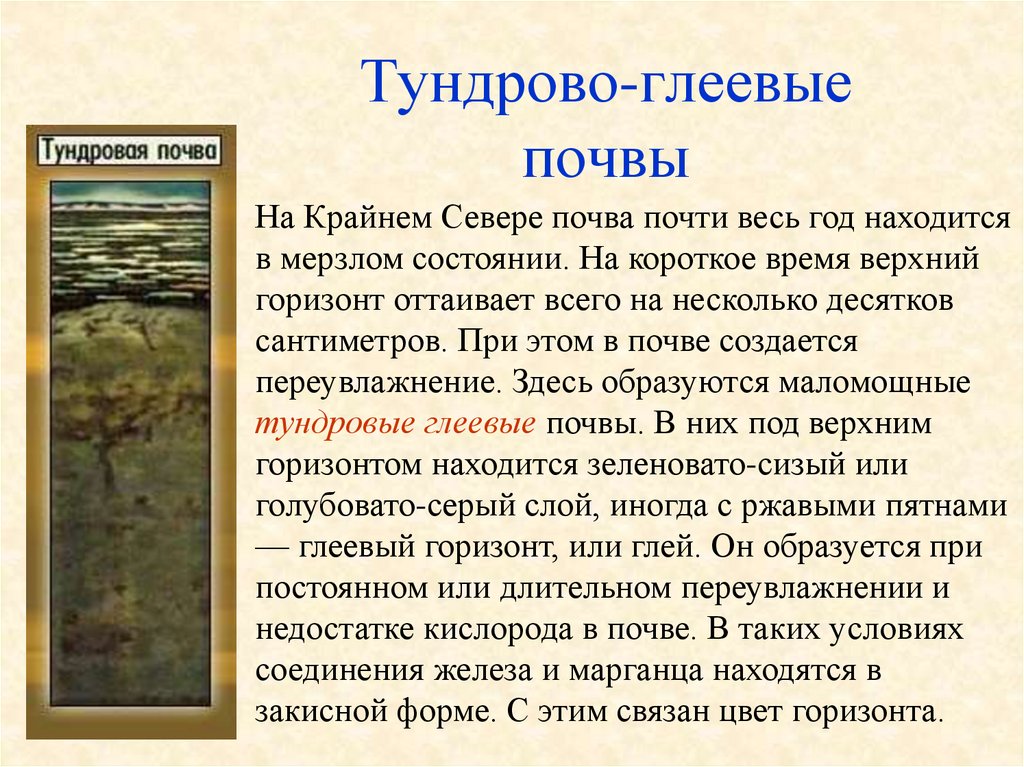 Тундрово-глеевые почвы

Тундровая почва

На Крайнем Севере почва почти весь год находится в мерзлом состоянии. На короткое время верхний горизонт оттаивает всего на несколько десятков сантиметров. При этом в почве создается переувлажнение. Здесь образуются маломощные тундровые глеевые почвы. В них под верхним горизонтом находится зеленовато-сизый или голубовато-серый слой, иногда с ржавыми пятнами — глеевый горизонт, или глей. Он образуется при постоянном или длительном переувлажнении и недостатке кислорода в почве. В таких условиях соединения железа и марганца находятся в закисной форме. С этим связан цвет горизонта.